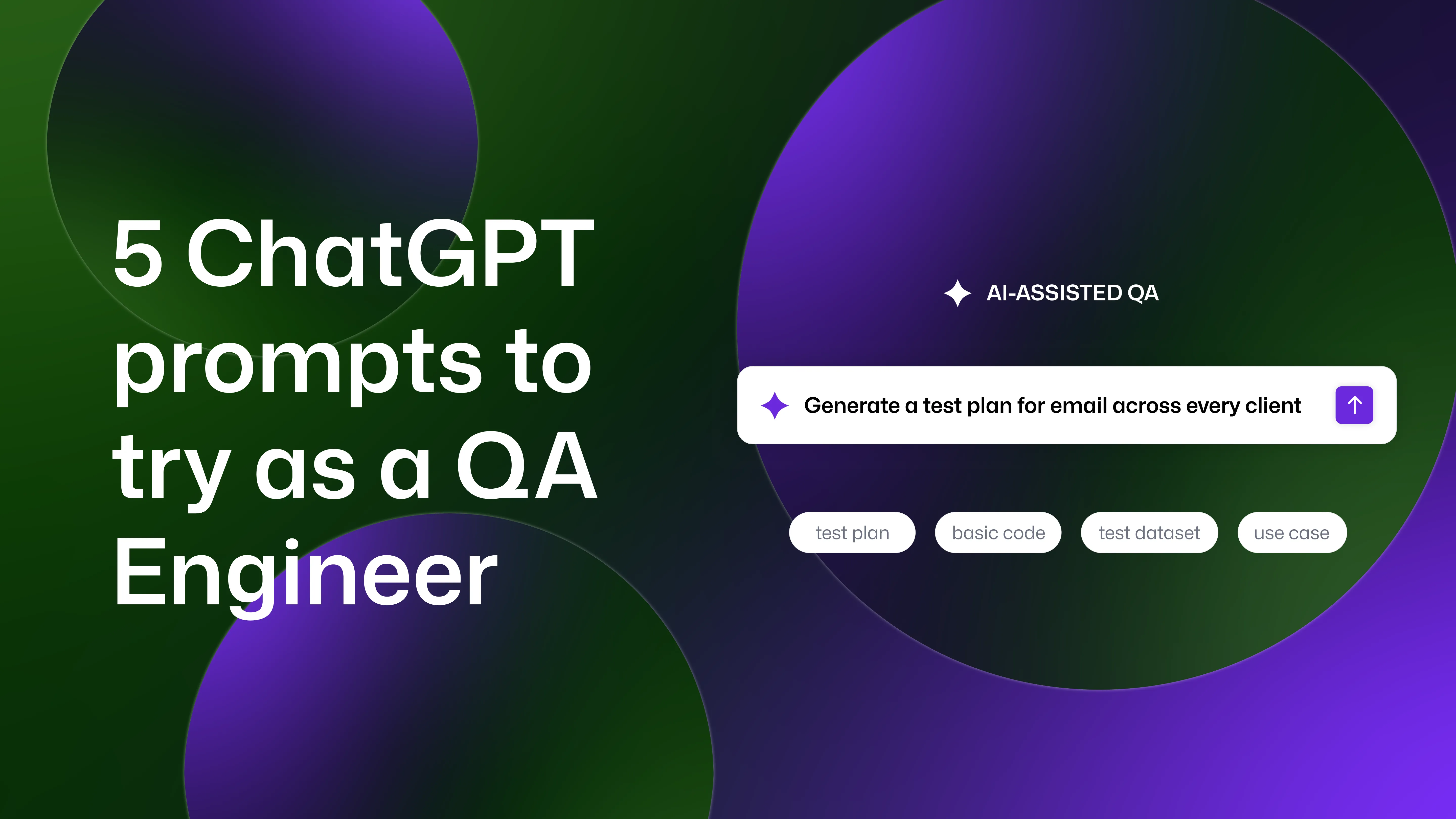 5 ChatGPT prompts to try as a QA Engineer

AI-ASSISTED QA

Generate a test plan for email across every client

test plan

basic code

test dataset

use case